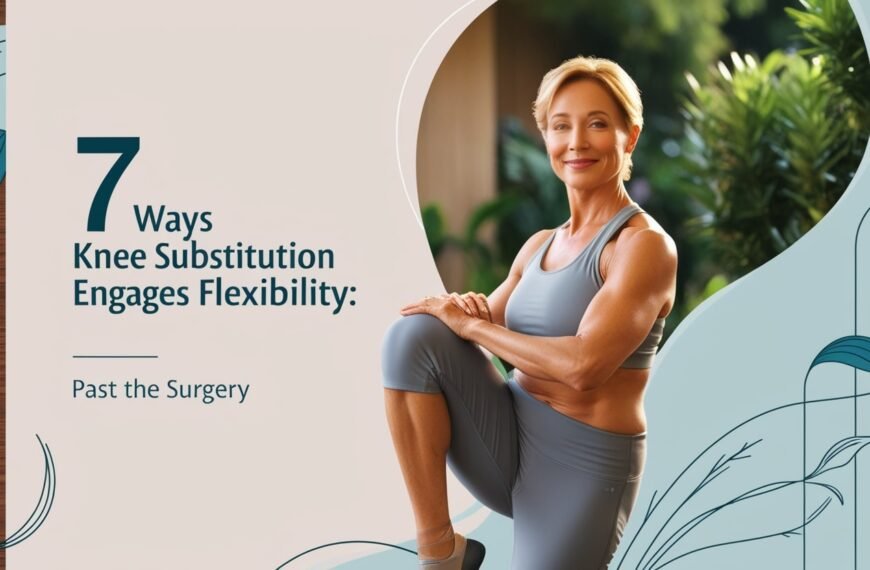 7 Ways
Knee Substitution
Engages Flexibility:

Past the Surgery